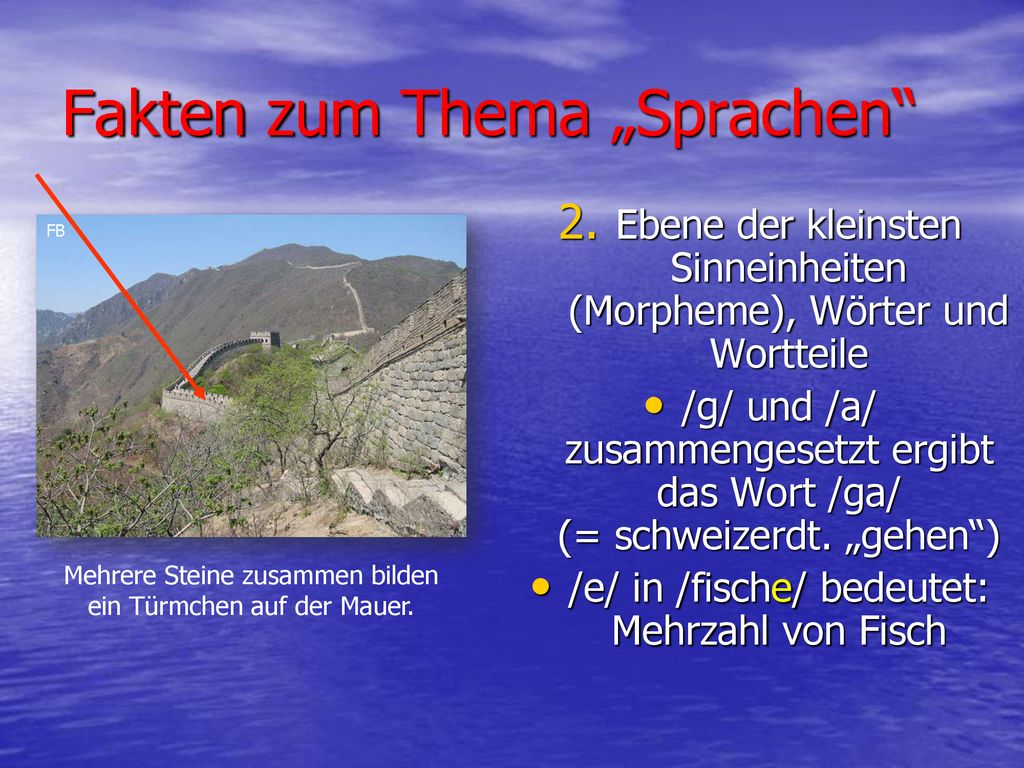 Fakten zum Thema „Sprachen“

FB

Mehrere Steine zusammen bilden ein Türmchen auf der Mauer.

2. Ebene der kleinsten Sinneinheiten (Morpheme), Wörter und Wortteile

• /g/ und /a/ zusammengesetzt ergibt das Wort /ga/ (= schweizerdt. „gehen“)

• /e/ in /fische/ bedeutet: Mehrzahl von Fisch